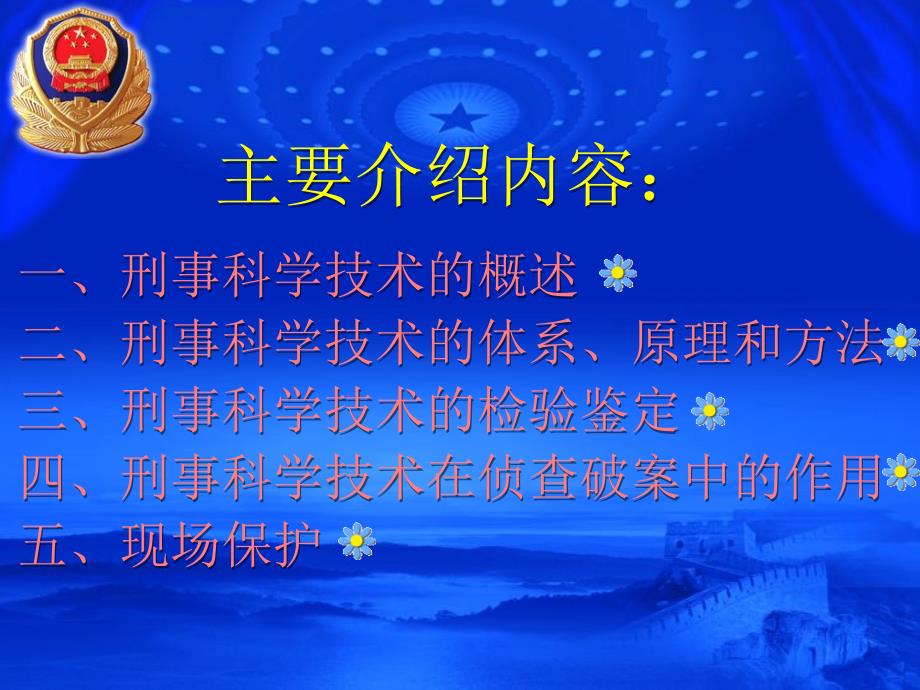 主要介绍内容：

一、刑事科学技术的概述
二、刑事科学技术的体系、原理和方法
三、刑事科学技术的检验鉴定
四、刑事科学技术在侦查破案中的作用
五、现场保护